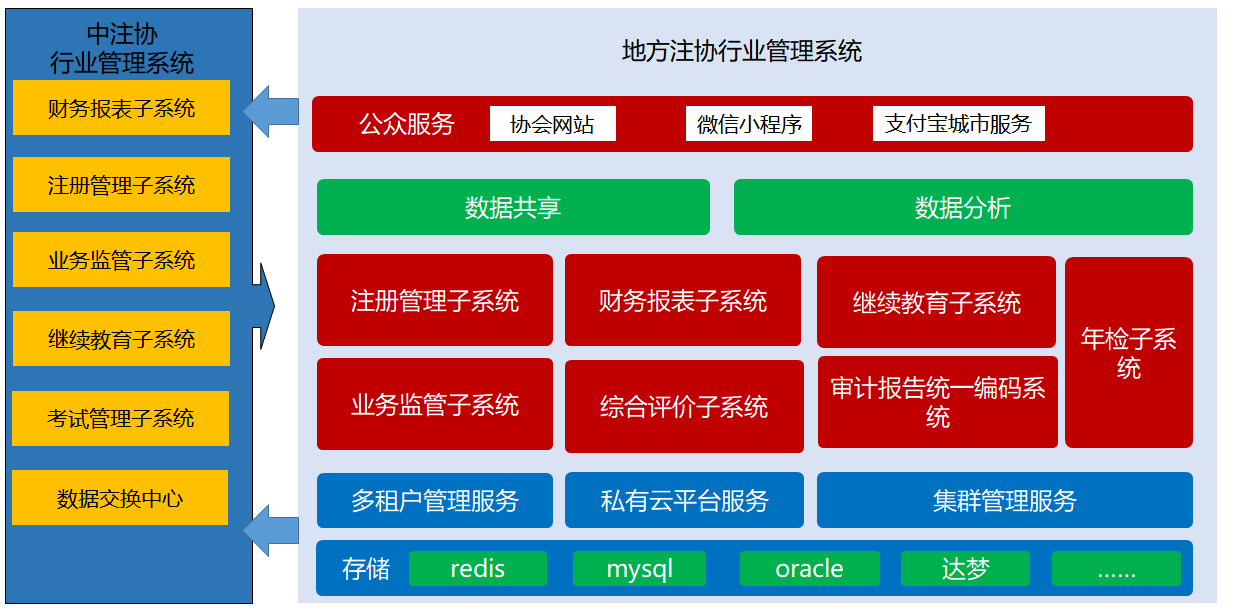 中注协
行业管理系统

财务报表子系统

注册管理子系统

业务监管子系统

继续教育子系统

考试管理子系统

数据交换中心

地方注协行业管理系统

公众服务 协会网站 微信小程序 支付宝城市服务

数据共享

数据分析

注册管理子系统

财务报表子系统

继续教育子系统

年检子系统

业务监管子系统

综合评价子系统

审计报告统一编码系统

多租户管理服务

私有云平台服务

集群管理服务

存储 redis mysql oracle 达梦 ......